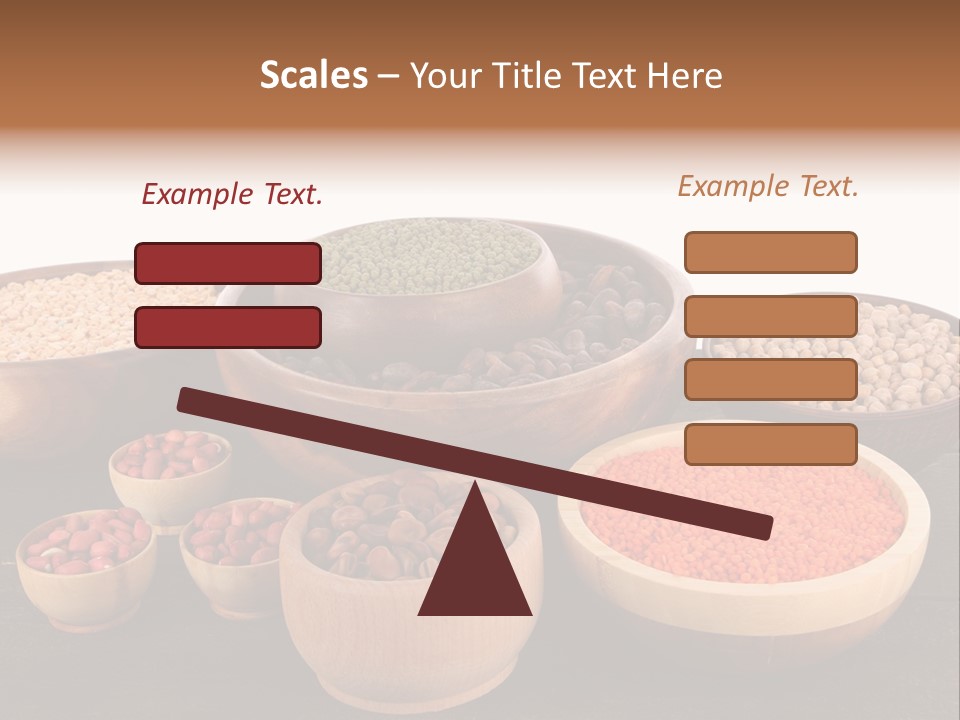 Scales – Your Title Text Here

Example Text.

Example Text.